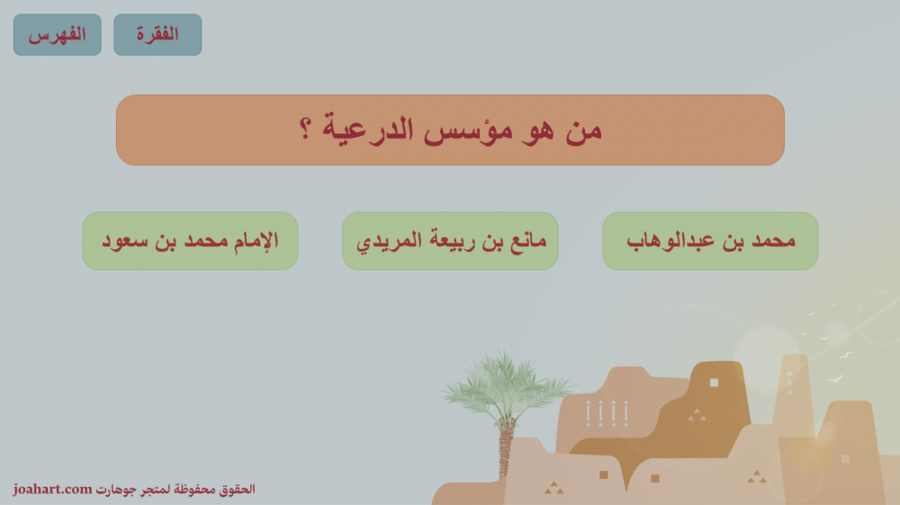 الفقرة الفهرس

من هو مؤسس الدرعية ؟

محمد بن عبدالوهاب

مانع بن ربيعة المريدي

الإمام محمد بن سعود

الحقوق محفوظة لمتجر جوهارت joahart.com